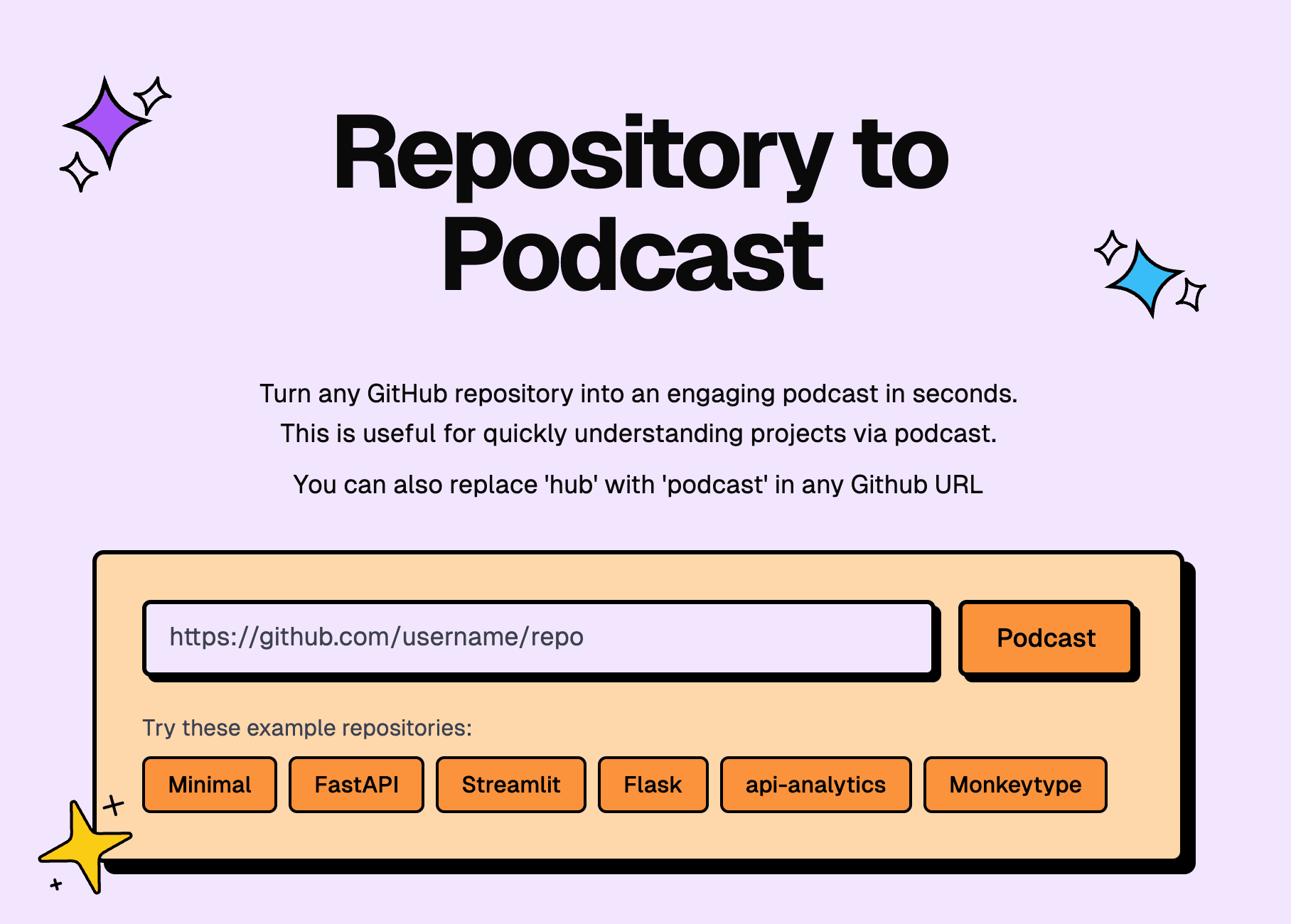 Repository to Podcast

Turn any GitHub repository into an engaging podcast in seconds. This is useful for quickly understanding projects via podcast.

You can also replace 'hub' with 'podcast' in any Github URL

https://github.com/username/repo

Podcast

Try these example repositories:

Minimal FastAPI Streamlit Flask api-analytics Monkeytype